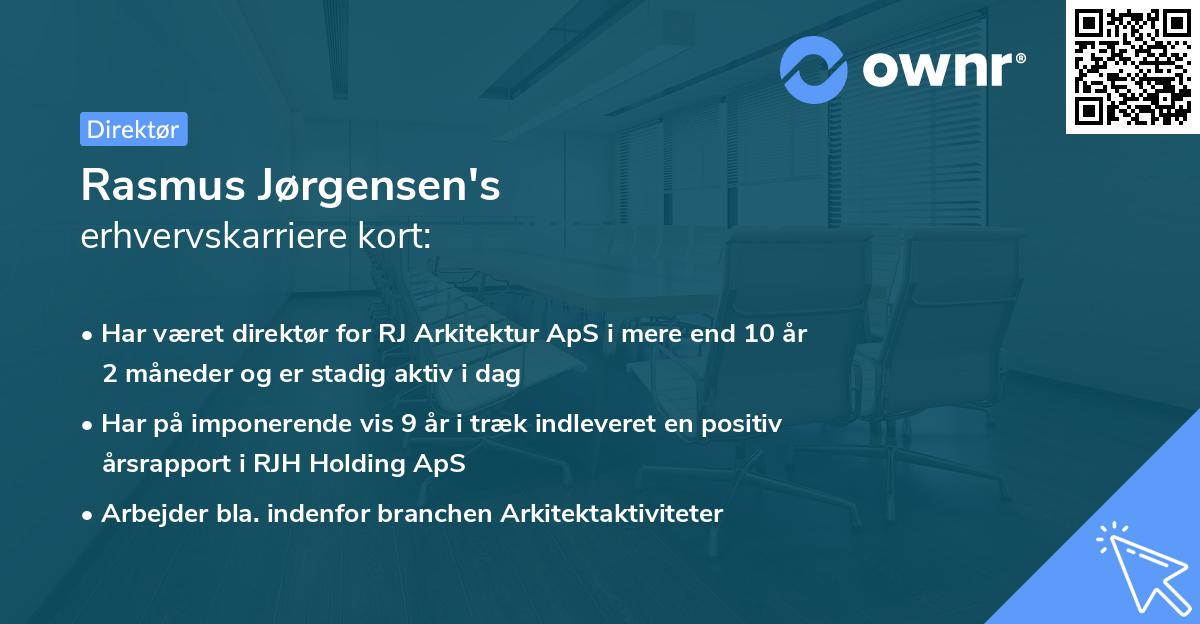 ownr®

Direktør

Rasmus Jørgensen's
erhvervskarriere kort:

• Har været direktør for RJ Arkitektur ApS i mere end 10 år 2 måneder og er stadig aktiv i dag

• Har på imponerende vis 9 år i træk indleveret en positiv årsrapport i RJH Holding ApS

• Arbejder bla. indenfor branchen Arkitektaktiviteter